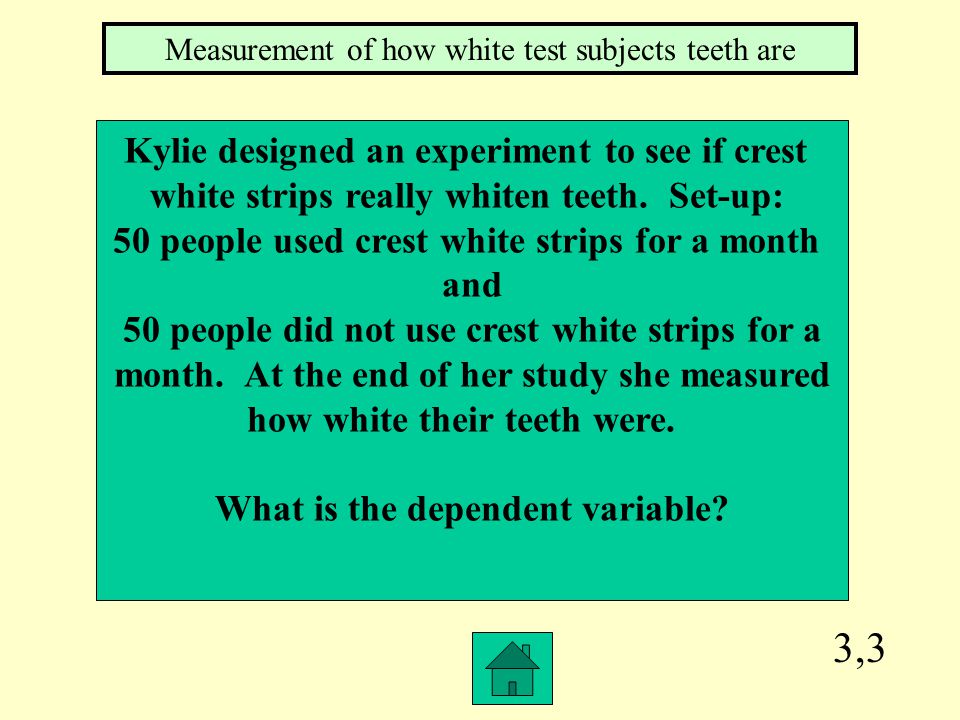 Measurement of how white test subjects teeth are

Kylie designed an experiment to see if crest white strips really whiten teeth. Set-up:
50 people used crest white strips for a month
and
50 people did not use crest white strips for a month. At the end of her study she measured how white their teeth were.

What is the dependent variable?

3,3